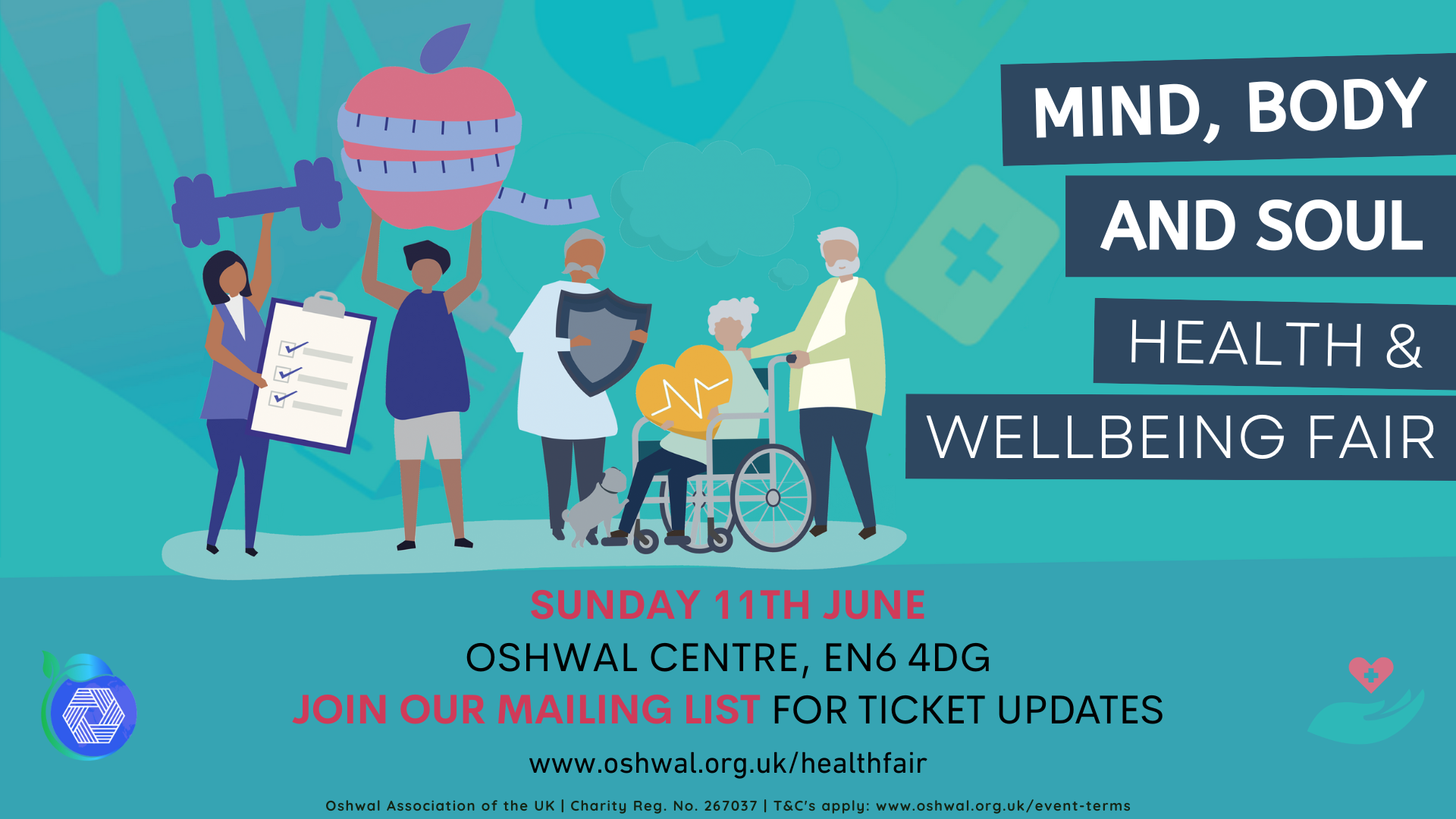 MIND, BODY AND SOUL

HEALTH & WELLBEING FAIR

SUNDAY 11TH JUNE

OSHWAL CENTRE, EN6 4DG

JOIN OUR MAILING LIST FOR TICKET UPDATES

www.oshwal.org.uk/healthfair

Oshwal Association of the UK | Charity Reg. No. 267037 | T&C's apply: www.oshwal.org.uk/event-terms